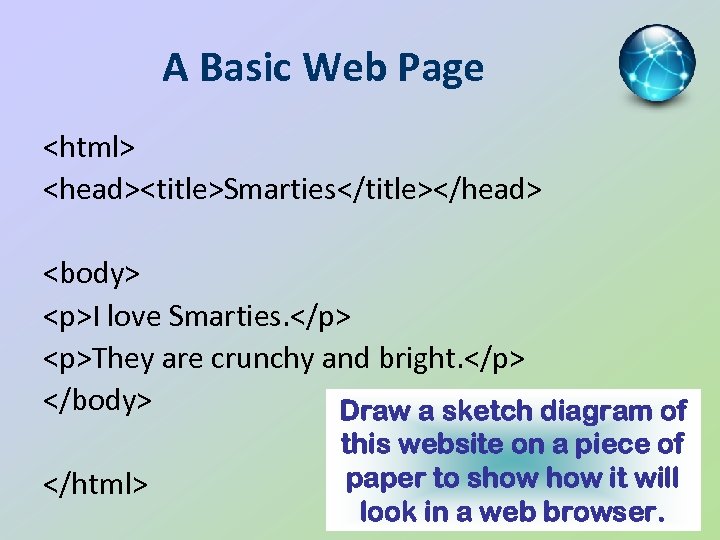 A Basic Web Page

<html>
<head><title>Smarties</title></head>

<body>
<p>I love Smarties.</p>
<p>They are crunchy and bright.</p>
</body>

</html>

Draw a sketch diagram of this website on a piece of paper to show how it will look in a web browser.